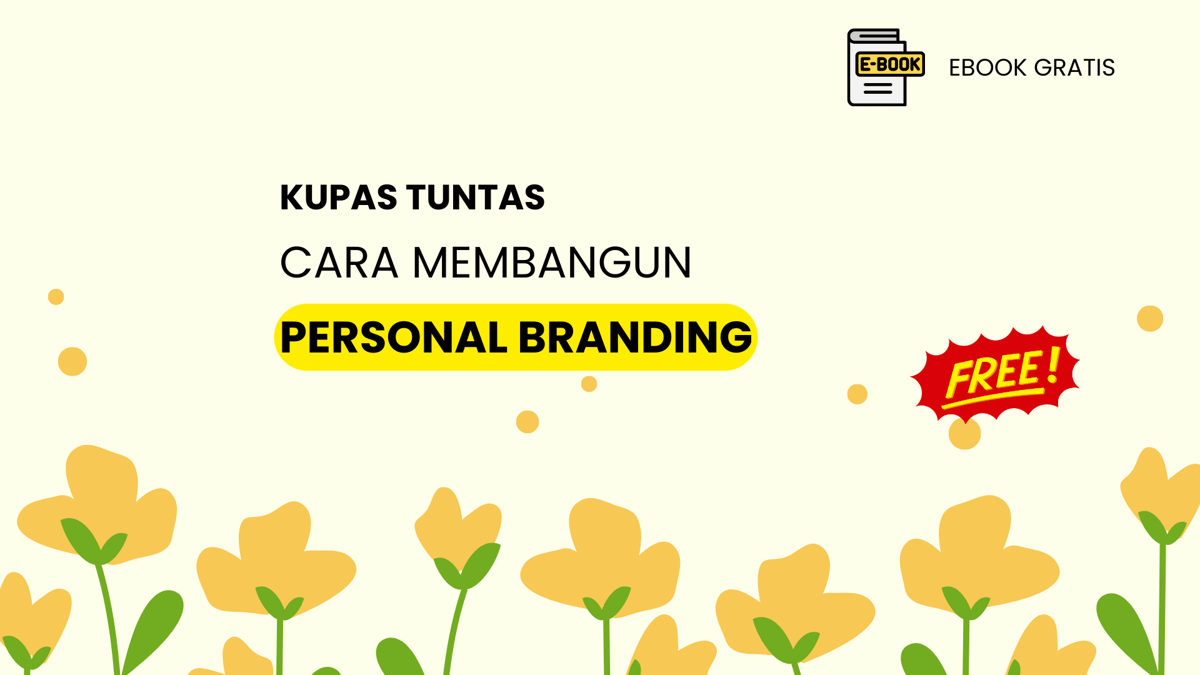 E-BOOK

EBOOK GRATIS

KUPAS TUNTAS

CARA MEMBANGUN

PERSONAL BRANDING

FREE!